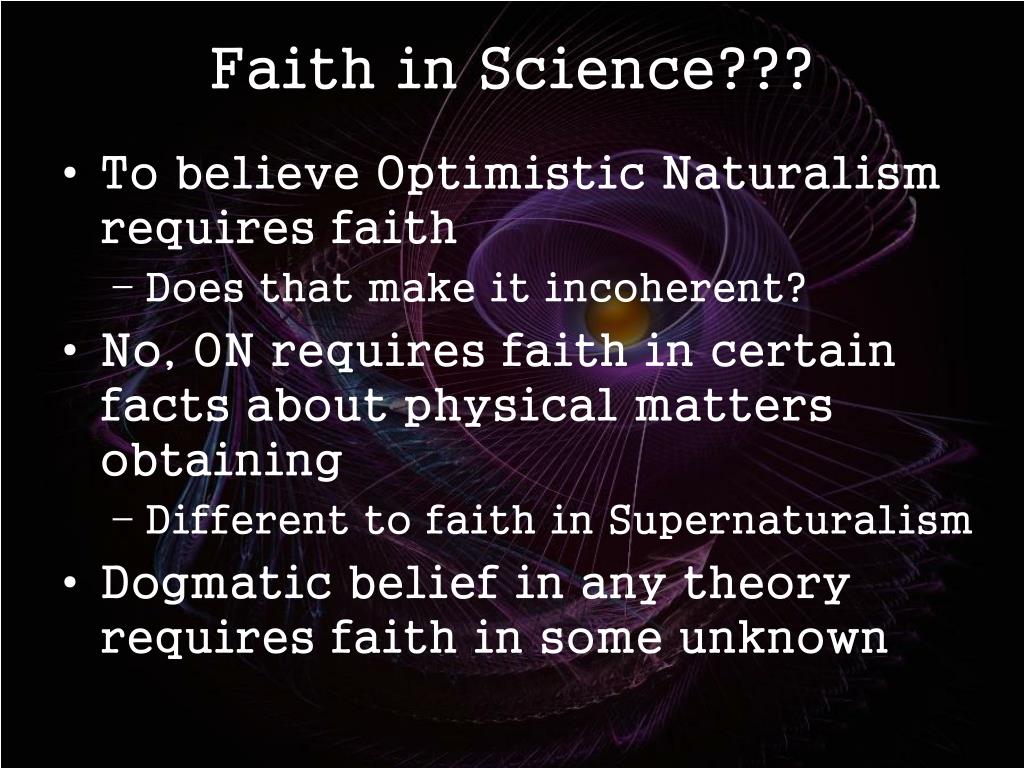 Faith in Science???

• To believe Optimistic Naturalism requires faith
– Does that make it incoherent?
• No, ON requires faith in certain facts about physical matters obtaining
– Different to faith in Supernaturalism
• Dogmatic belief in any theory requires faith in some unknown